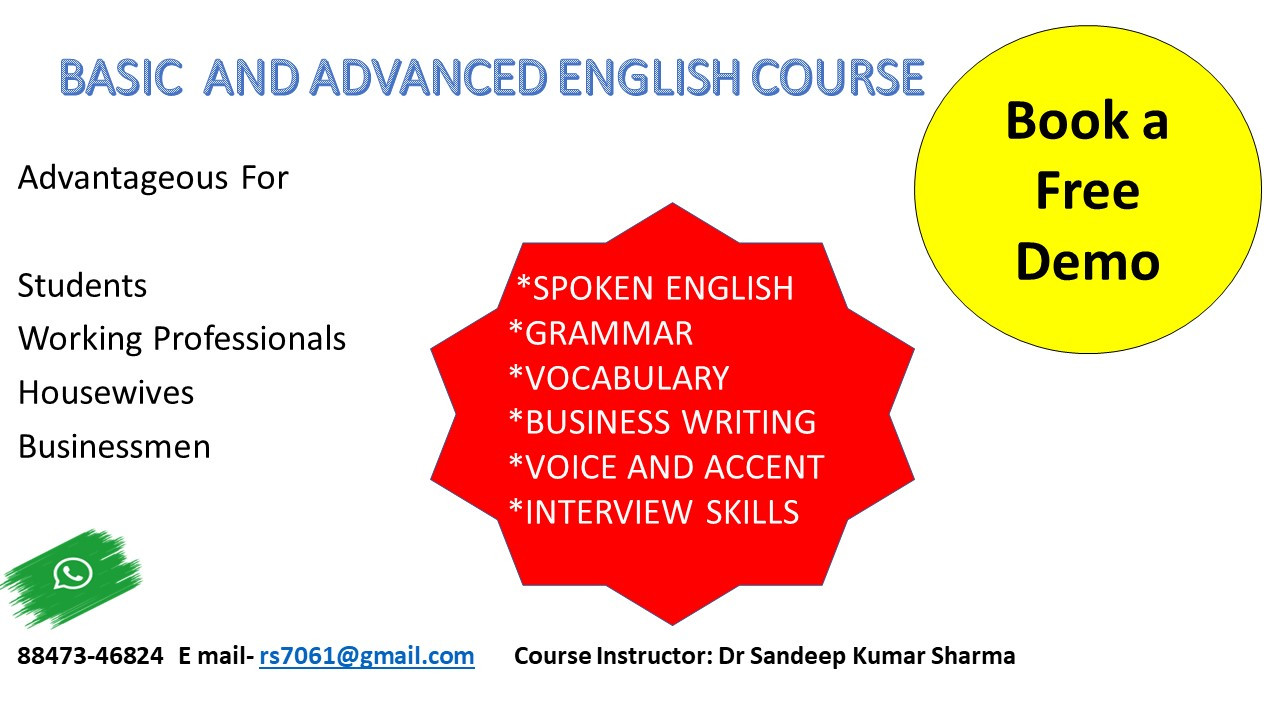 BASIC AND ADVANCED ENGLISH COURSE

Book a Free Demo

Advantageous For

Students
Working Professionals
Housewives
Businessmen

*SPOKEN ENGLISH
*GRAMMAR
*VOCABULARY
*BUSINESS WRITING
*VOICE AND ACCENT
*INTERVIEW SKILLS

88473-46824 E mail- rs7061@gmail.com Course Instructor: Dr Sandeep Kumar Sharma